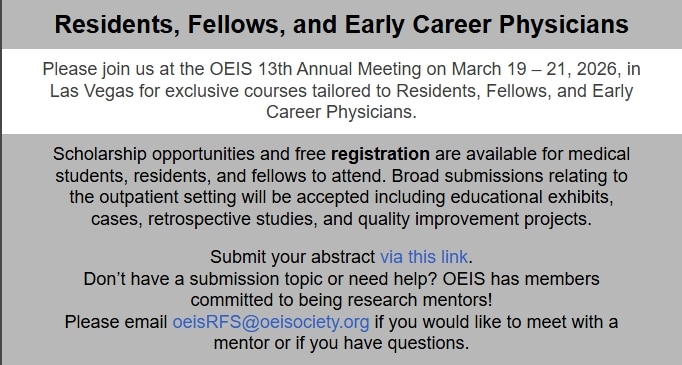 Residents, Fellows, and Early Career Physicians

Please join us at the OEIS 13th Annual Meeting on March 19 – 21, 2026, in Las Vegas for exclusive courses tailored to Residents, Fellows, and Early Career Physicians.

Scholarship opportunities and free registration are available for medical students, residents, and fellows to attend. Broad submissions relating to the outpatient setting will be accepted including educational exhibits, cases, retrospective studies, and quality improvement projects.

Submit your abstract via this link.
Don't have a submission topic or need help? OEIS has members committed to being research mentors!
Please email oeisRFS@oeisociety.org if you would like to meet with a mentor or if you have questions.